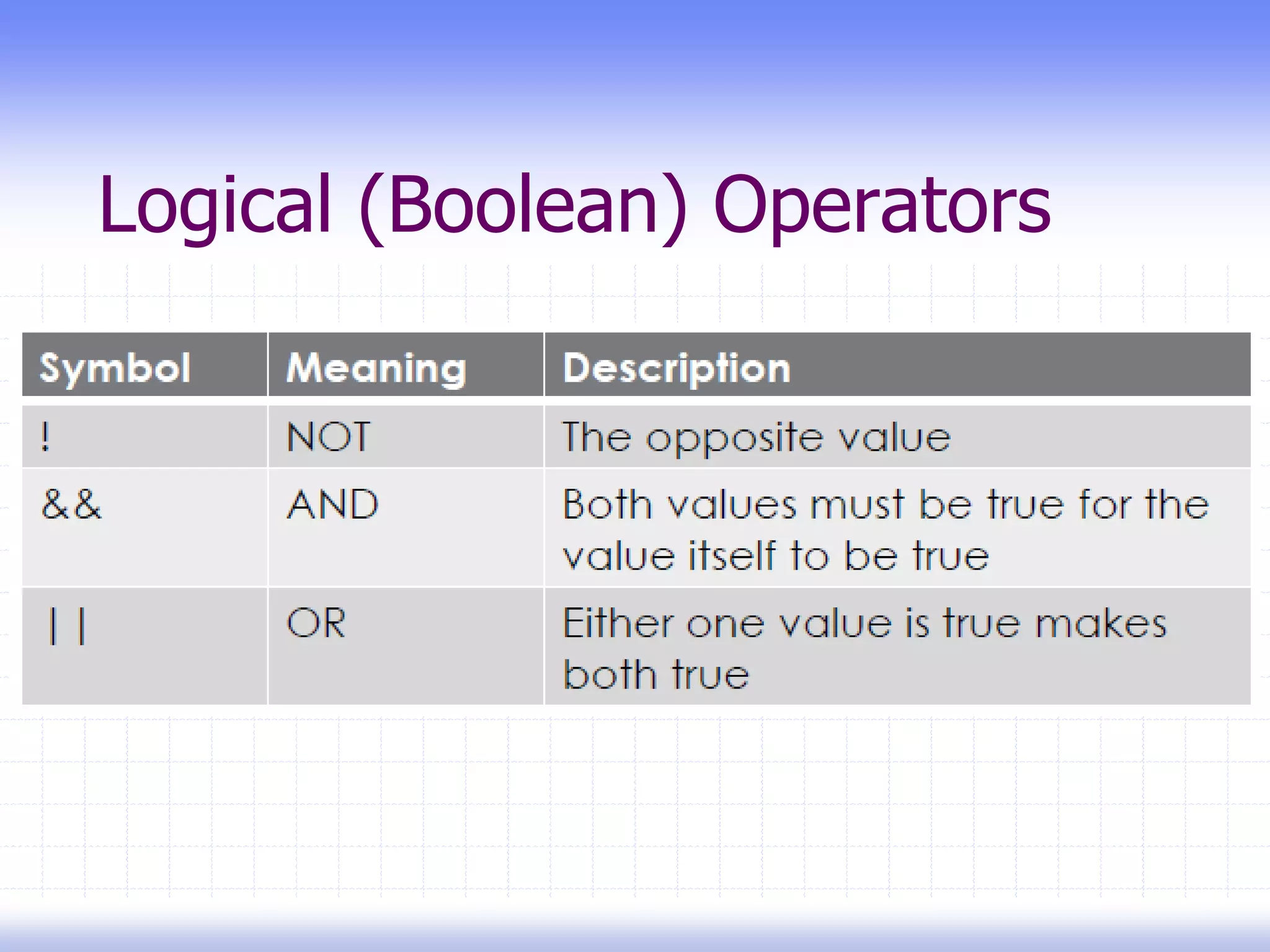 Logical (Boolean) Operators

| Symbol | Meaning | Description |
|---|---|---|
| ! | NOT | The opposite value |
| && | AND | Both values must be true for the value itself to be true |
| \|\| | OR | Either one value is true makes both true |